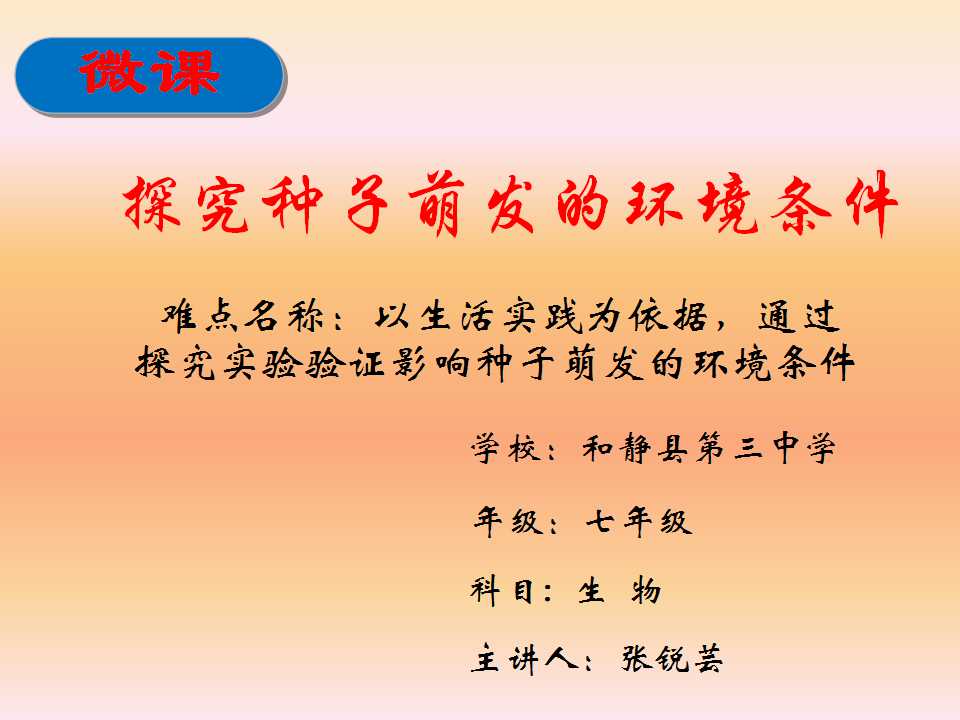 微课

探究种子萌发的环境条件

难点名称：以生活实践为依据，通过探究实验验证影响种子萌发的环境条件

学校：和静县第三中学

年级：七年级

科目：生 物

主讲人：张锐芸